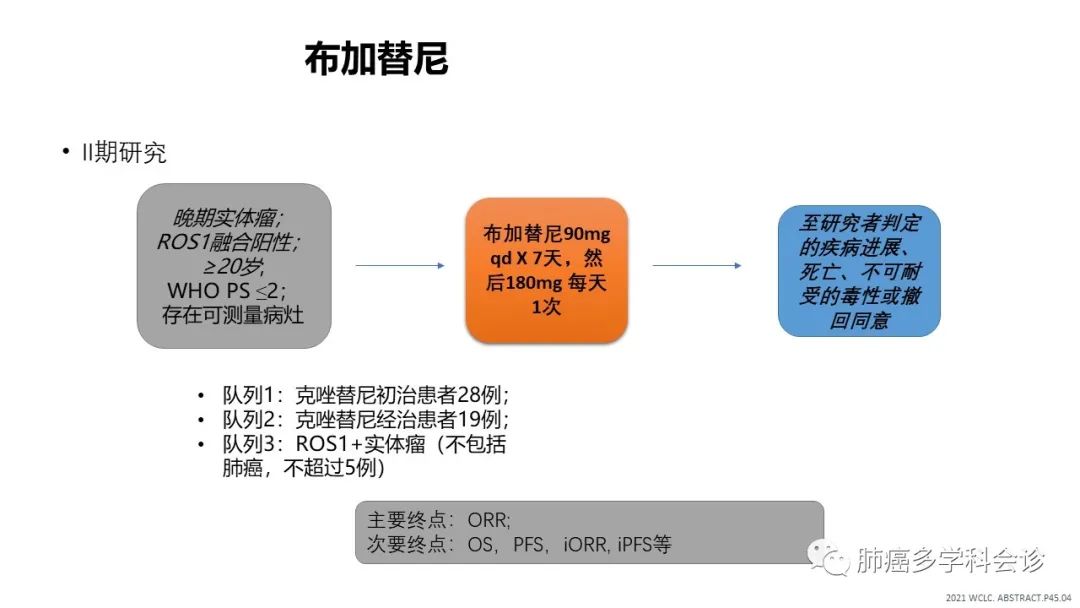 布加替尼

• II期研究

晚期实体瘤;
ROS1融合阳性;
≥20岁,
WHO PS ≤2;
存在可测量病灶

布加替尼90mg qd X 7天，然后180mg 每天1次

至研究者判定的疾病进展、死亡、不可耐受的毒性或撤回同意

• 队列1：克唑替尼初治患者28例;
• 队列2：克唑替尼经治患者19例;
• 队列3：ROS1+实体瘤（不包括肺癌，不超过5例）

主要终点：ORR;
次要终点：OS，PFS，iORR, iPFS等

肺癌多学科会诊

2021 WCLC. ABSTRACT.P45.04